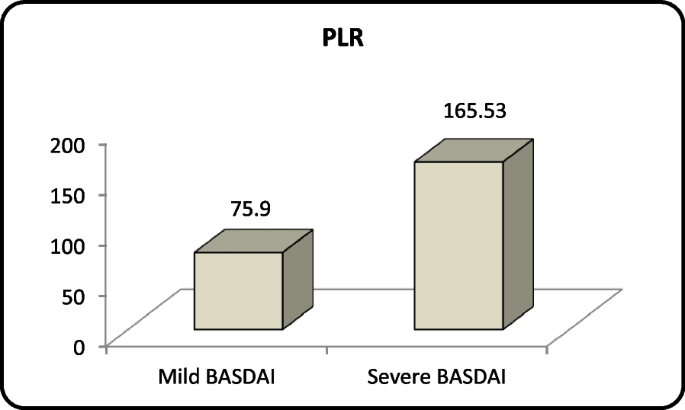 PLR

200
150
100
50
0

75.9

165.53

Mild BASDAI

Severe BASDAI